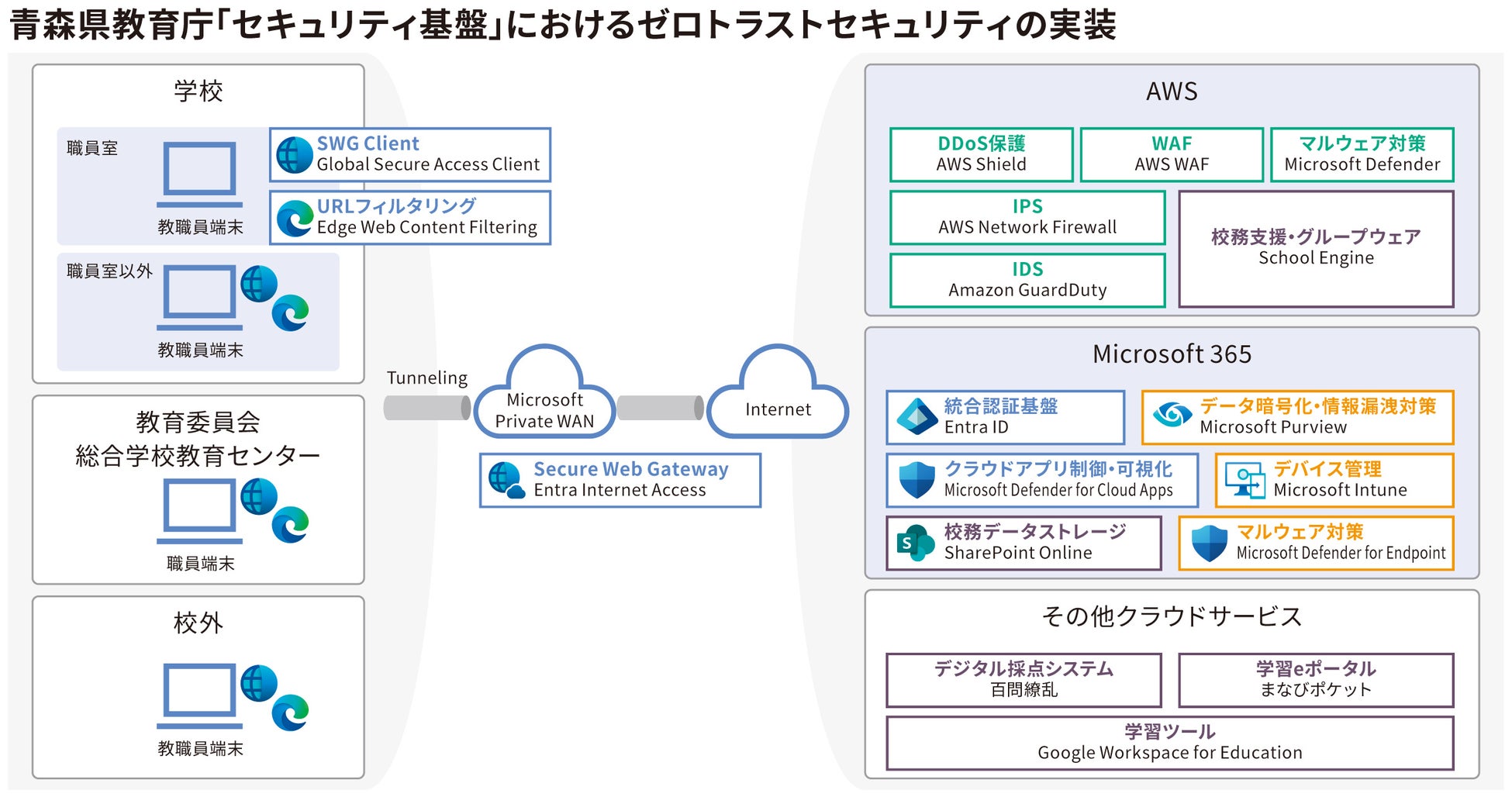 青森県教育庁「セキュリティ基盤」におけるゼロトラストセキュリティの実装

学校

職員室

教職員端末

SWG Client
Global Secure Access Client

URLフィルタリング
Edge Web Content Filtering

職員室以外

教職員端末

教育委員会
総合学校教育センター

職員端末

校外

教職員端末

Tunneling

Microsoft
Private WAN

Internet

Secure Web Gateway
Entra Internet Access

AWS

DDoS保護
AWS Shield

WAF
AWS WAF

マルウェア対策
Microsoft Defender

IPS
AWS Network Firewall

IDS
Amazon GuardDuty

校務支援・グループウェア
School Engine

Microsoft 365

統合認証基盤
Entra ID

データ暗号化・情報漏洩対策
Microsoft Purview

クラウドアプリ制御・可視化
Microsoft Defender for Cloud Apps

デバイス管理
Microsoft Intune

校務データストレージ
SharePoint Online

マルウェア対策
Microsoft Defender for Endpoint

その他クラウドサービス

デジタル採点システム
百問繚乱

学習eポータル
まなびポケット

学習ツール
Google Workspace for Education